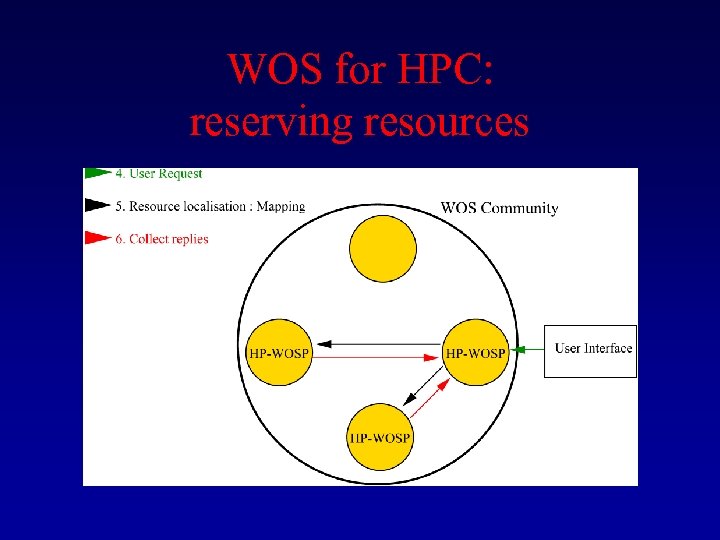 WOS for HPC:
reserving resources

4. User Request

5. Resource localisation : Mapping

6. Collect replies

WOS Community

HP-WOSP

HP-WOSP

User Interface

HP-WOSP